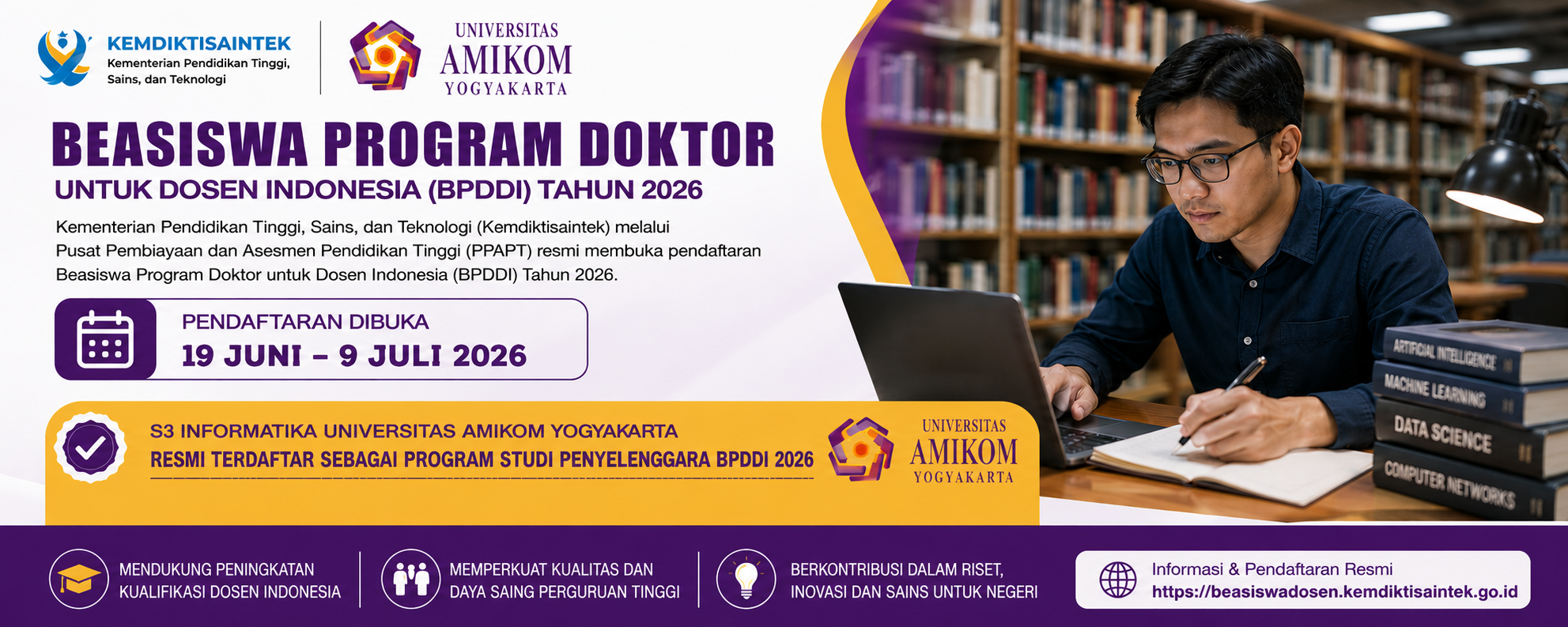 KEMDIKTISAINTEK
Kementerian Pendidikan Tinggi, Sains, dan Teknologi

UNIVERSITAS
AMIKOM
YOGYAKARTA

BEASISWA PROGRAM DOKTOR
UNTUK DOSEN INDONESIA (BPDDI) TAHUN 2026

Kementerian Pendidikan Tinggi, Sains, dan Teknologi (Kemdiktisaintek) melalui Pusat Pembiayaan dan Asesmen Pendidikan Tinggi (PPAPT) resmi membuka pendaftaran Beasiswa Program Doktor untuk Dosen Indonesia (BPDDI) Tahun 2026.

PENDAFTARAN DIBUKA
19 JUNI – 9 JULI 2026

S3 INFORMATIKA UNIVERSITAS AMIKOM YOGYAKARTA
RESMI TERDAFTAR SEBAGAI PROGRAM STUDI PENYELENGGARA BPDDI 2026

UNIVERSITAS
AMIKOM
YOGYAKARTA

ARTIFICIAL INTELLIGENCE
MACHINE LEARNING
DATA SCIENCE
COMPUTER NETWORKS

MENDUKUNG PENINGKATAN
KUALIFIKASI DOSEN INDONESIA

MEMPERKUAT KUALITAS DAN
DAYA SAING PERGURUAN TINGGI

BERKONTRIBUSI DALAM RISET,
INOVASI DAN SAINS UNTUK NEGERI

Informasi & Pendaftaran Resmi
https://beasiswadosen.kemdiktisaintek.go.id